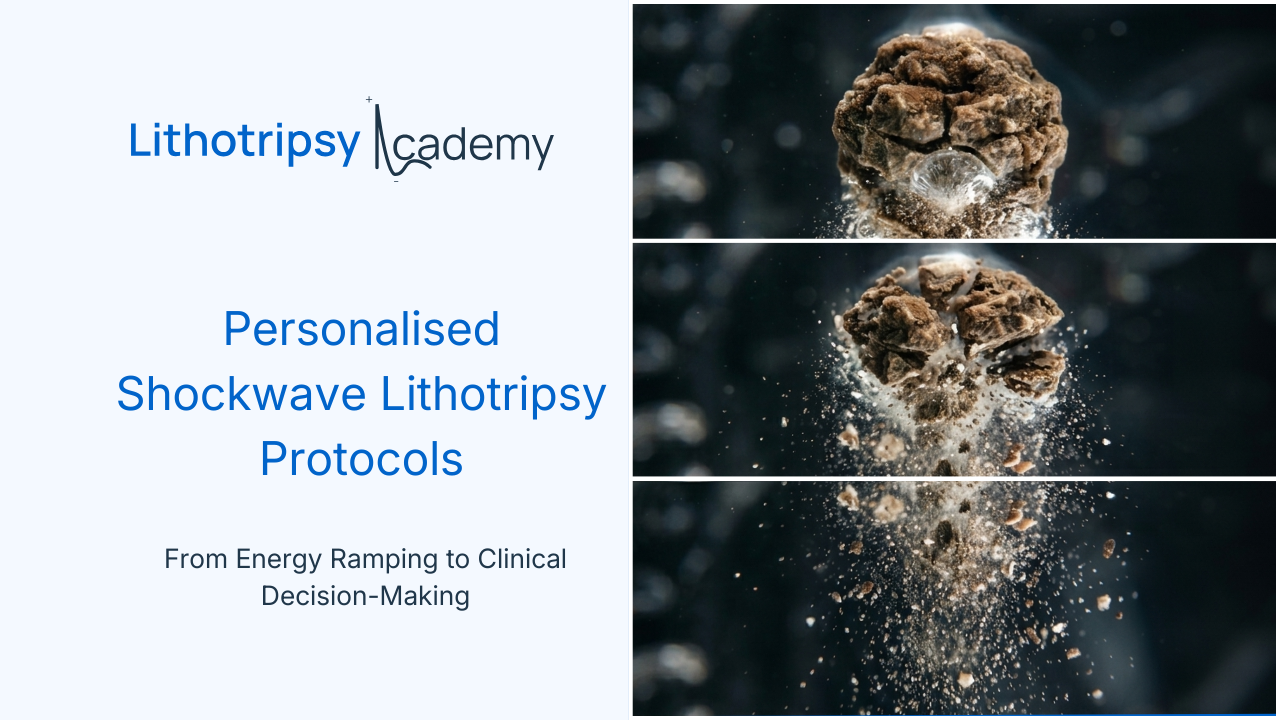 Lithotripsy Academy

Personalised Shockwave Lithotripsy Protocols

From Energy Ramping to Clinical Decision-Making